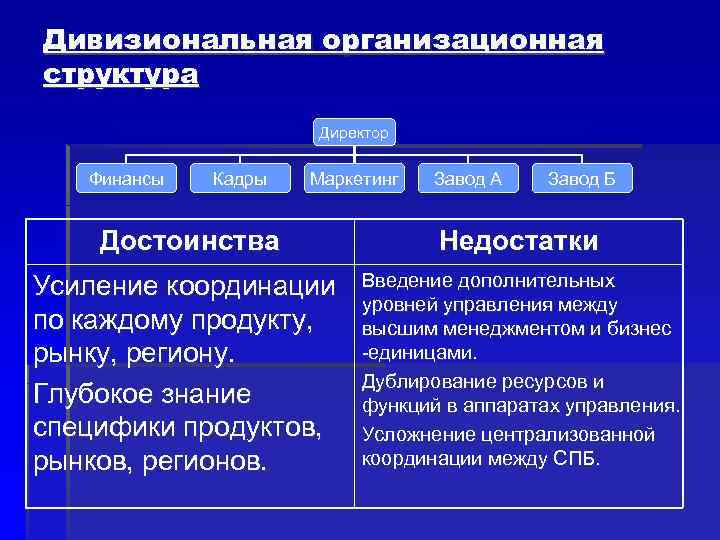 Дивизиональная организационная структура

Директор

Финансы
Кадры
Маркетинг
Завод А
Завод Б

| Достоинства | Недостатки |
|---|---|
| Усиление координации по каждому продукту, рынку, региону. Глубокое знание специфики продуктов, рынков, регионов. | Введение дополнительных уровней управления между высшим менеджментом и бизнес -единицами. Дублирование ресурсов и функций в аппаратах управления. Усложнение централизованной координации между СПБ. |